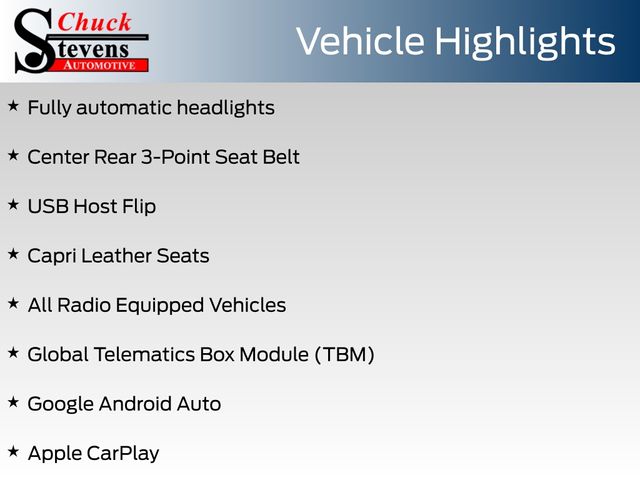 Chuck Stevens AUTOMOTIVE

Vehicle Highlights

★ Fully automatic headlights

★ Center Rear 3-Point Seat Belt

★ USB Host Flip

★ Capri Leather Seats

★ All Radio Equipped Vehicles

★ Global Telematics Box Module (TBM)

★ Google Android Auto

★ Apple CarPlay